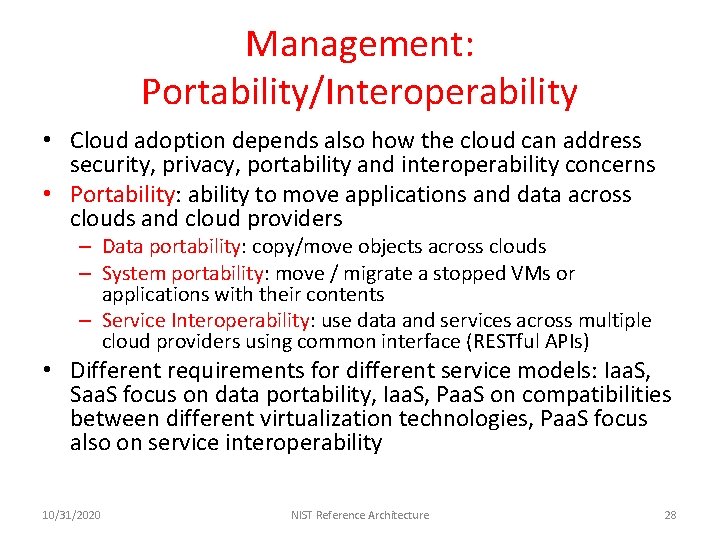 Management: Portability/Interoperability

• Cloud adoption depends also how the cloud can address security, privacy, portability and interoperability concerns

• Portability: ability to move applications and data across clouds and cloud providers

– Data portability: copy/move objects across clouds

– System portability: move / migrate a stopped VMs or applications with their contents

– Service Interoperability: use data and services across multiple cloud providers using common interface (RESTful APIs)

• Different requirements for different service models: IaaS, SaaS focus on data portability, IaaS, PaaS on compatibilities between different virtualization technologies, PaaS focus also on service interoperability

10/31/2020 NIST Reference Architecture 28